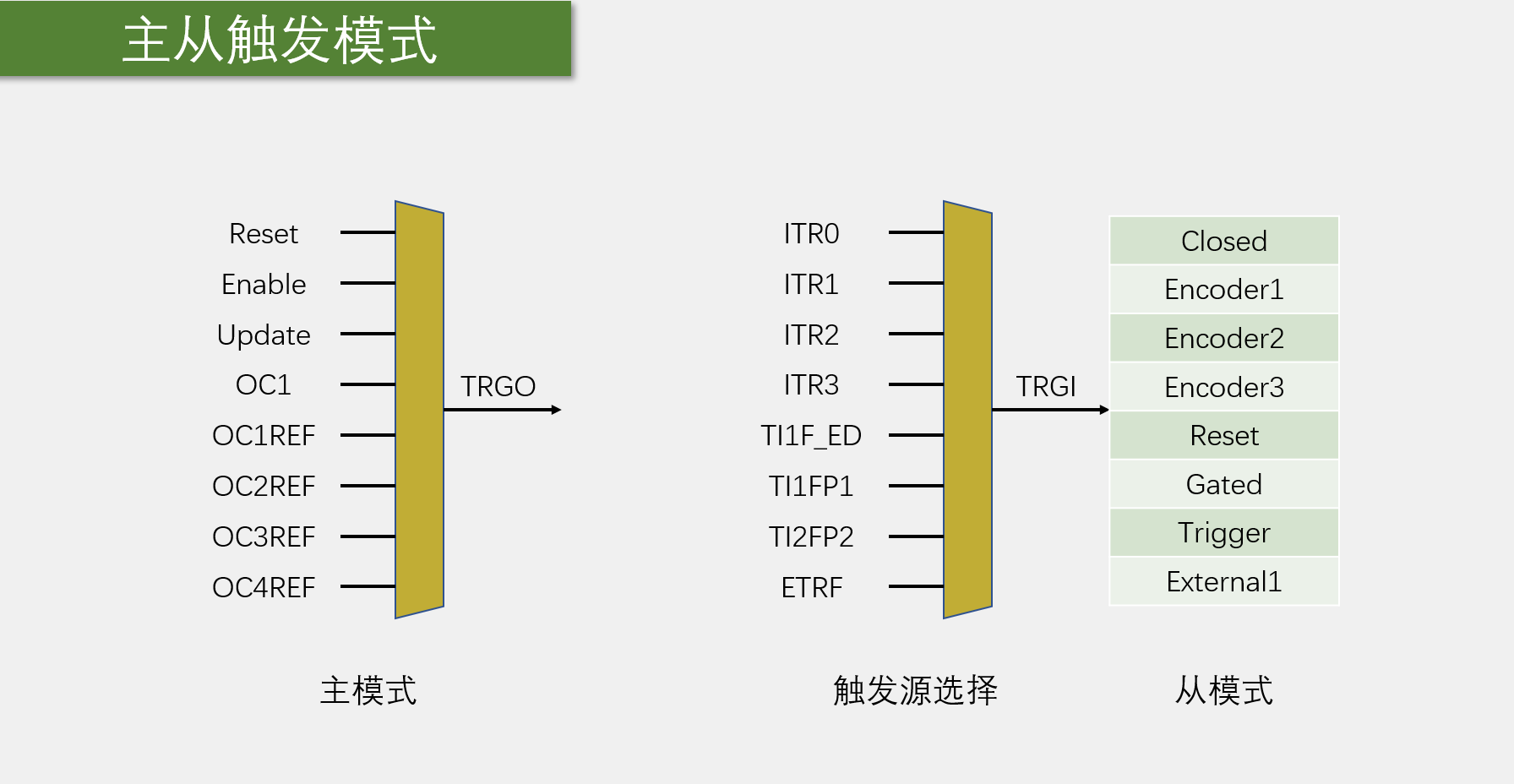 主从触发模式

Reset
Enable
Update
OC1
OC1REF
OC2REF
OC3REF
OC4REF

TRGO

主模式

ITR0
ITR1
ITR2
ITR3
TI1F_ED
TI1FP1
TI2FP2
ETRF

TRGI

触发源选择

| Closed |
|---|
| Encoder1 |
| Encoder2 |
| Encoder3 |
| Reset |
| Gated |
| Trigger |
| External1 |

从模式